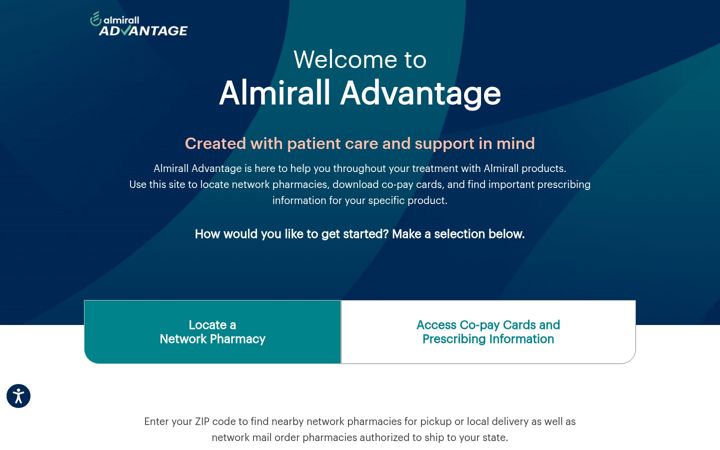 almirall
ADVANTAGE

Welcome to
Almirall Advantage

Created with patient care and support in mind

Almirall Advantage is here to help you throughout your treatment with Almirall products. Use this site to locate network pharmacies, download co-pay cards, and find important prescribing information for your specific product.

How would you like to get started? Make a selection below.

Locate a Network Pharmacy

Access Co-pay Cards and Prescribing Information

Enter your ZIP code to find nearby network pharmacies for pickup or local delivery as well as network mail order pharmacies authorized to ship to your state.